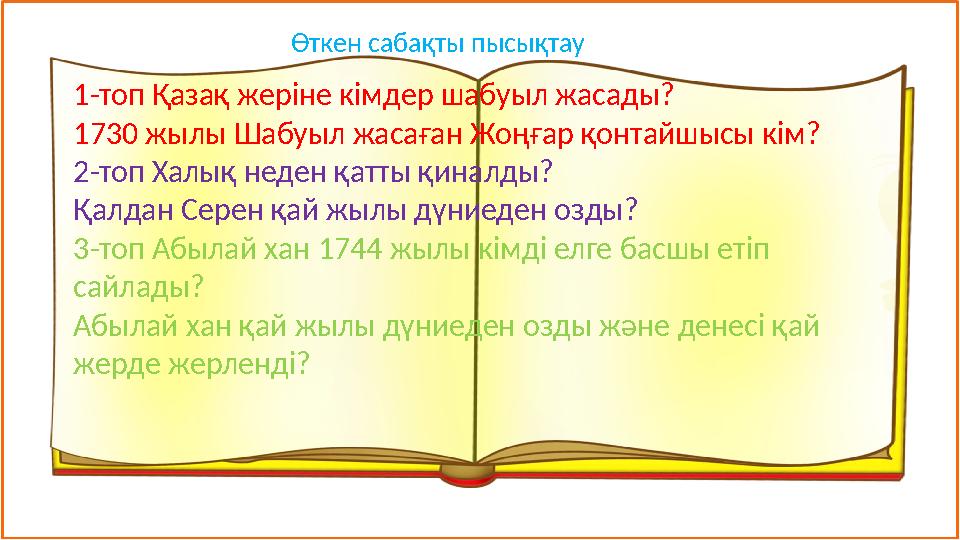 Өткен сабақты пысықтау

1-топ Қазақ жеріне кімдер шабуыл жасады?
1730 жылы Шабуыл жасаған Жоңғар қонтайшысы кім?
2-топ Халық неден қатты қиналды?
Қалдан Серен қай жылы дүниеден озды?
3-топ Абылай хан 1744 жылы кімді елге басшы етіп сайлады?
Абылай хан қай жылы дүниеден озды және денесі қай жерде жерленді?